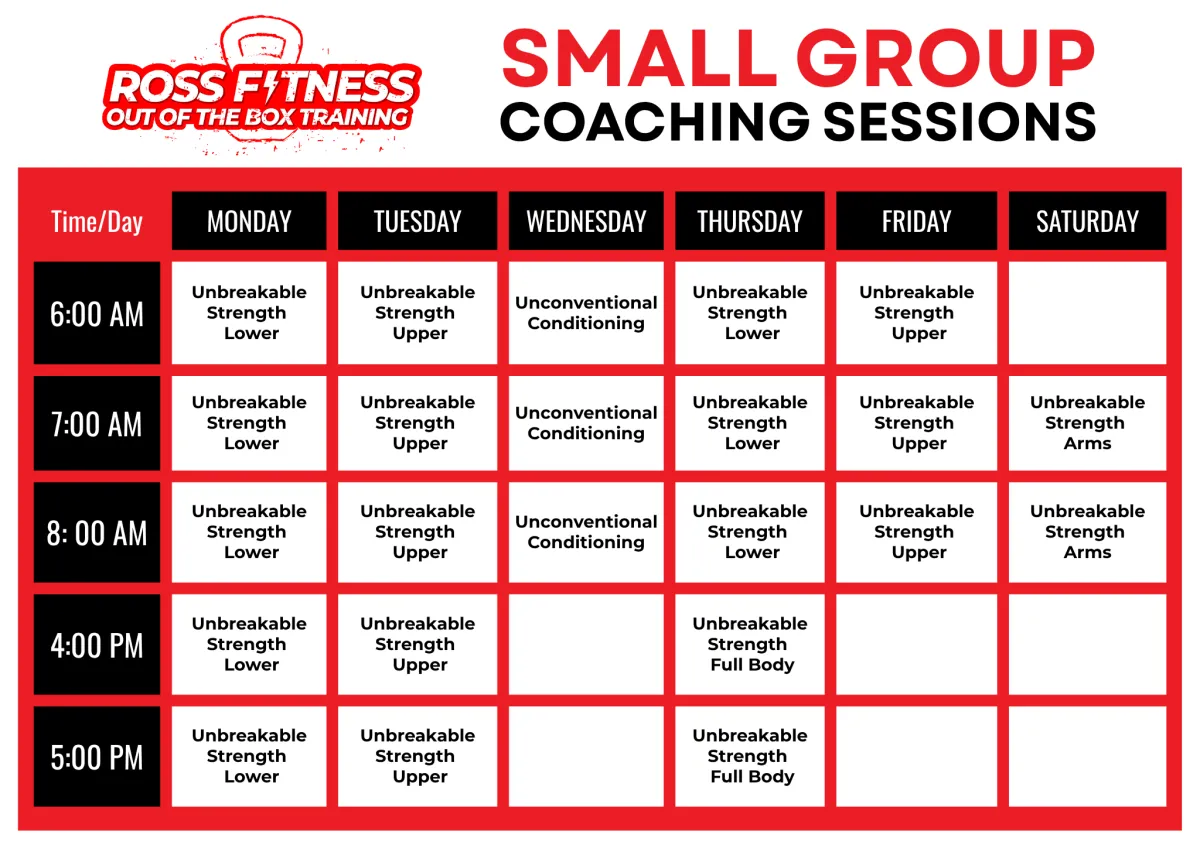 ROSS FITNESS
OUT OF THE BOX TRAINING

SMALL GROUP
COACHING SESSIONS

| Time/Day | MONDAY | TUESDAY | WEDNESDAY | THURSDAY | FRIDAY | SATURDAY |
|---|---|---|---|---|---|---|
| 6:00 AM | Unbreakable Strength Lower | Unbreakable Strength Upper | Unconventional Conditioning | Unbreakable Strength Lower | Unbreakable Strength Upper | |
| 7:00 AM | Unbreakable Strength Lower | Unbreakable Strength Upper | Unconventional Conditioning | Unbreakable Strength Lower | Unbreakable Strength Upper | Unbreakable Strength Arms |
| 8: 00 AM | Unbreakable Strength Lower | Unbreakable Strength Upper | Unconventional Conditioning | Unbreakable Strength Lower | Unbreakable Strength Upper | Unbreakable Strength Arms |
| 4:00 PM | Unbreakable Strength Lower | Unbreakable Strength Upper | | Unbreakable Strength Full Body | | |
| 5:00 PM | Unbreakable Strength Lower | Unbreakable Strength Upper | | Unbreakable Strength Full Body | | |